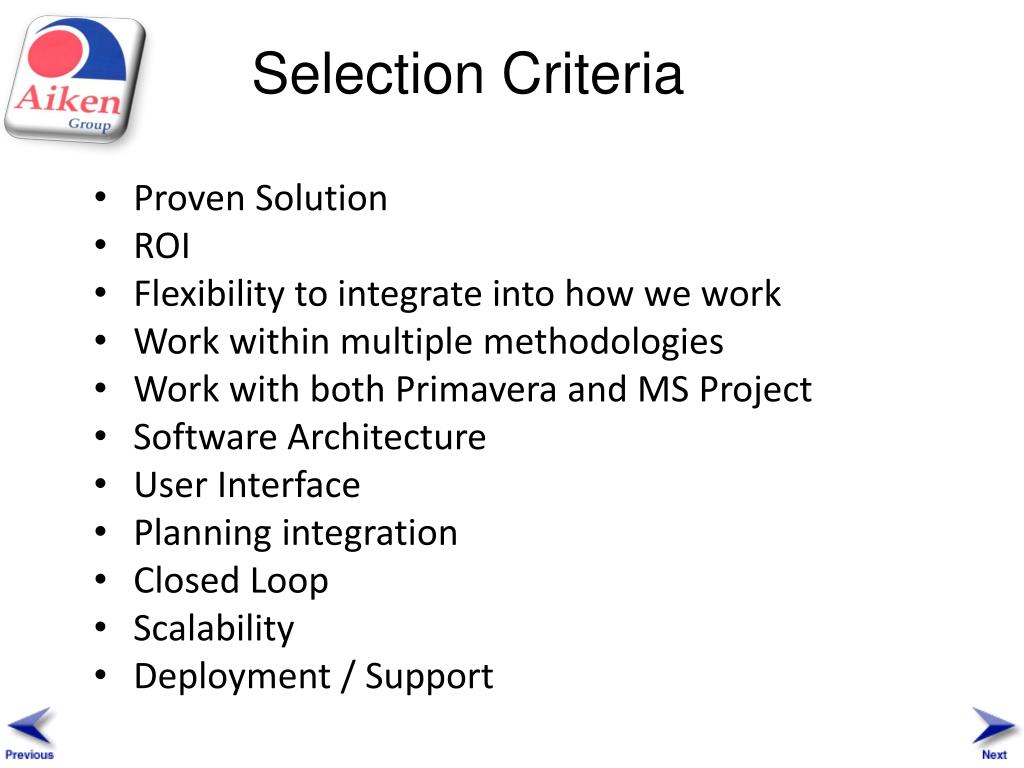 Aiken
Group

Selection Criteria

• Proven Solution
• ROI
• Flexibility to integrate into how we work
• Work within multiple methodologies
• Work with both Primavera and MS Project
• Software Architecture
• User Interface
• Planning integration
• Closed Loop
• Scalability
• Deployment / Support

Previous

Next